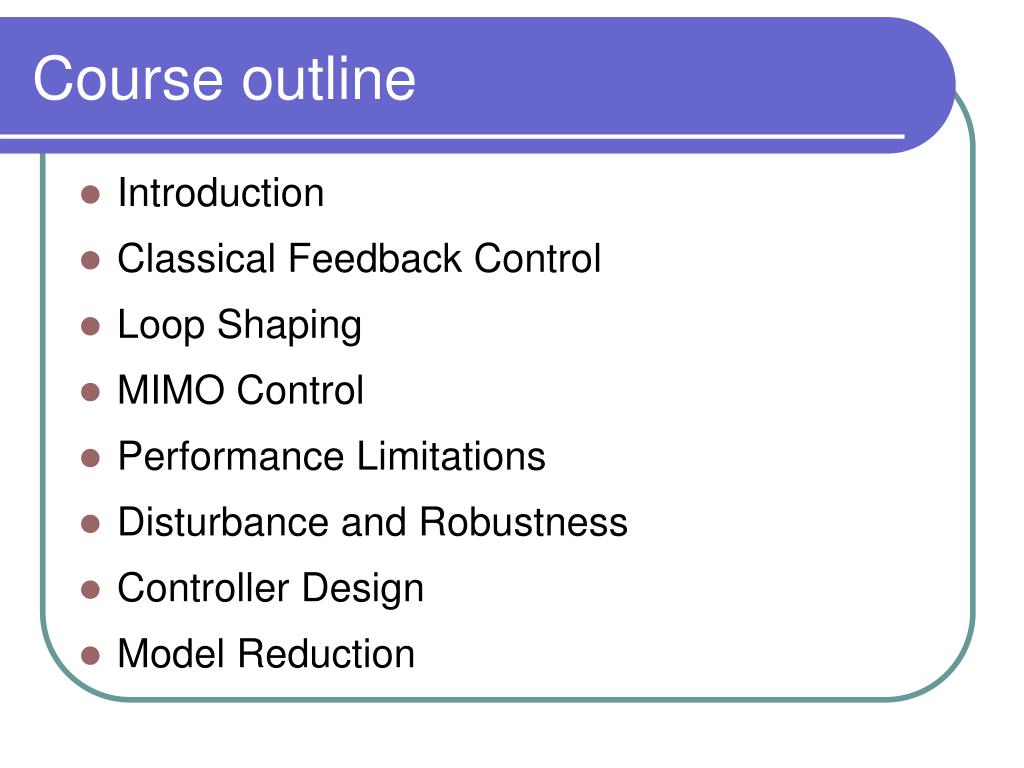 Course outline

- Introduction
- Classical Feedback Control
- Loop Shaping
- MIMO Control
- Performance Limitations
- Disturbance and Robustness
- Controller Design
- Model Reduction